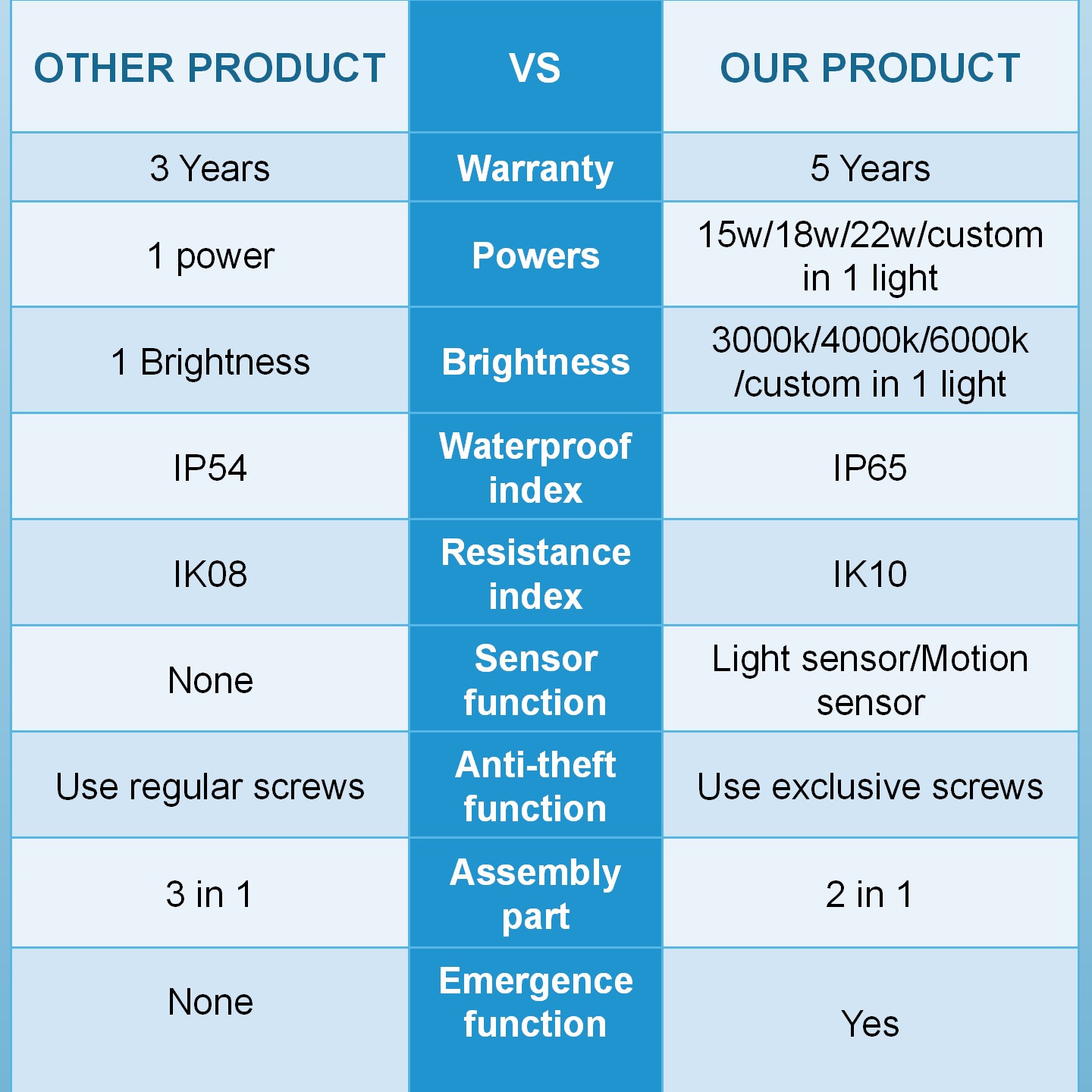 | OTHER PRODUCT | VS | OUR PRODUCT |
|---|---|---|
| 3 Years | Warranty | 5 Years |
| 1 power | Powers | 15w/18w/22w/custom in 1 light |
| 1 Brightness | Brightness | 3000k/4000k/6000k /custom in 1 light |
| IP54 | Waterproof index | IP65 |
| IK08 | Resistance index | IK10 |
| None | Sensor function | Light sensor/Motion sensor |
| Use regular screws | Anti-theft function | Use exclusive screws |
| 3 in 1 | Assembly part | 2 in 1 |
| None | Emergence function | Yes |